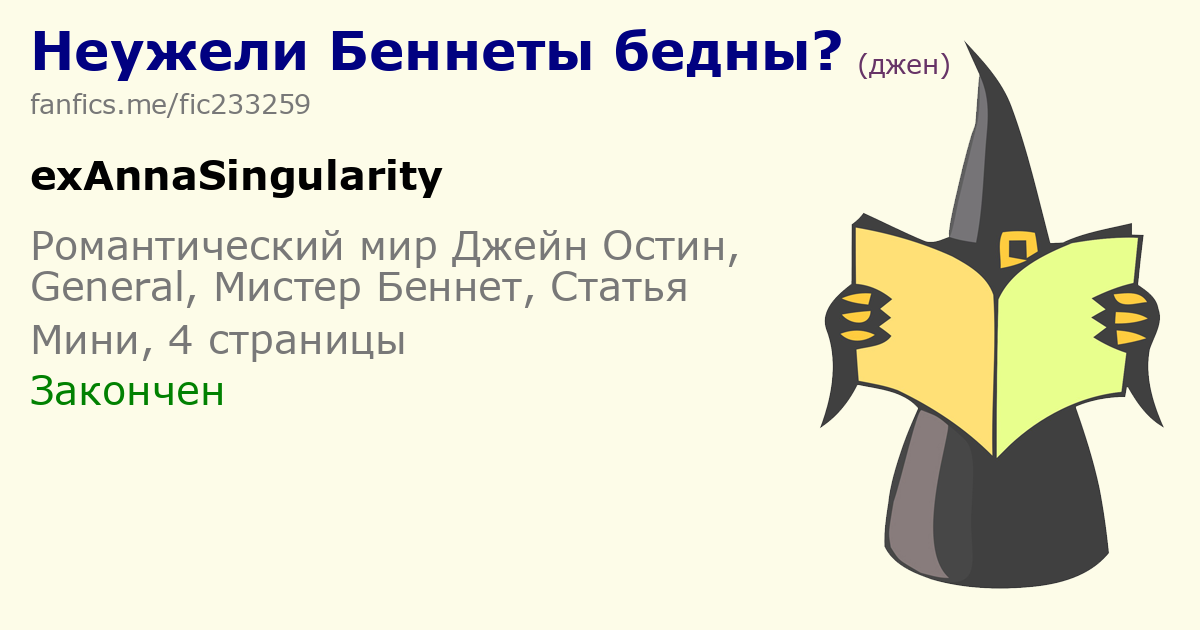 Неужели Беннеты бедны? (джен)
fanfics.me/fic233259

exAnnaSingularity

Романтический мир Джейн Остин, General, Мистер Беннет, Статья
Мини, 4 страницы
Закончен